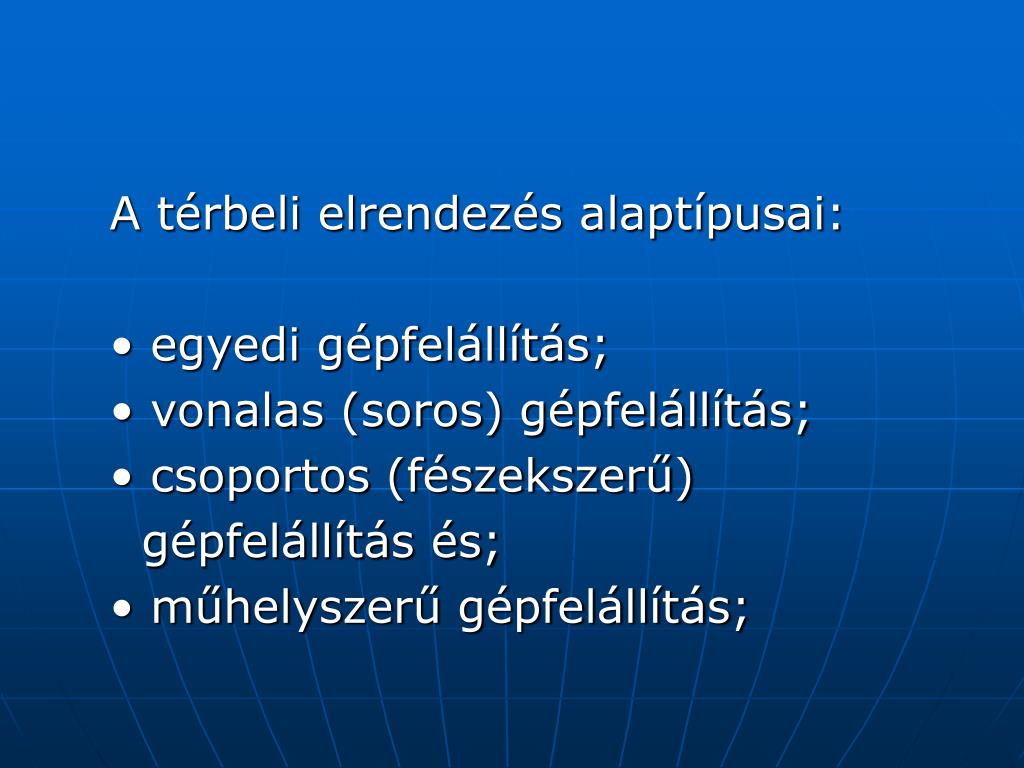 A térbeli elrendezés alaptípusai:

• egyedi gépfelállítás;
• vonalas (soros) gépfelállítás;
• csoportos (fészekszerű) gépfelállítás és;
• műhelyszerű gépfelállítás;